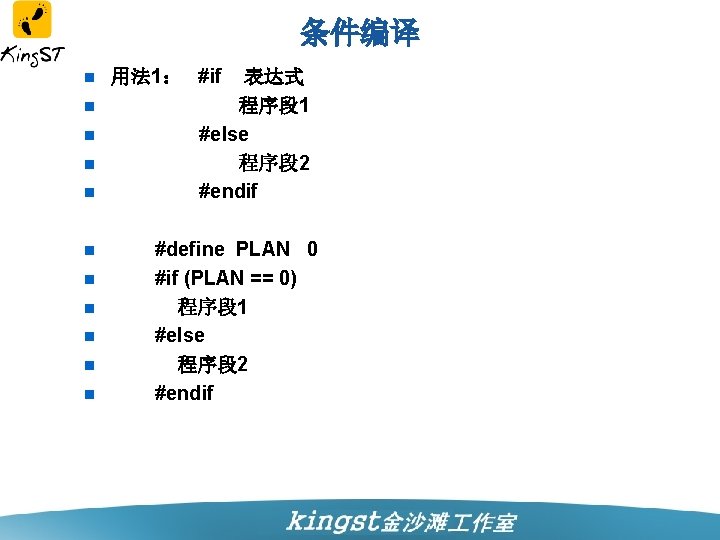 KingST

条件编译

用法1： #if 表达式
程序段1
#else
程序段2
#endif

#define PLAN 0
#if (PLAN == 0)
程序段1
#else
程序段2
#endif

kingst金沙滩工作室